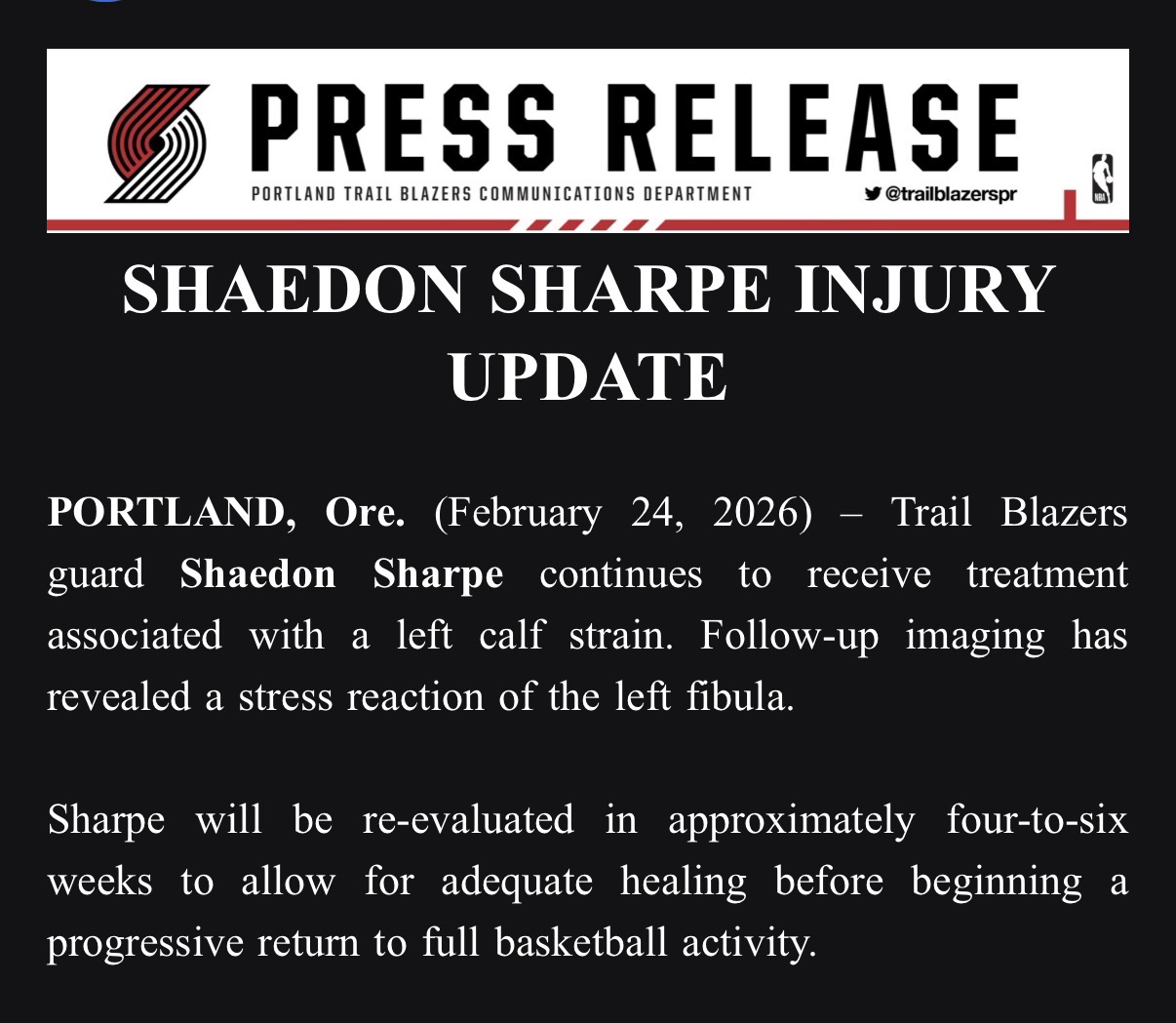 PRESS RELEASE
PORTLAND TRAIL BLAZERS COMMUNICATIONS DEPARTMENT
@trailblazerspr
NBA

SHAEDON SHARPE INJURY UPDATE

PORTLAND, Ore. (February 24, 2026) – Trail Blazers guard Shaedon Sharpe continues to receive treatment associated with a left calf strain. Follow-up imaging has revealed a stress reaction of the left fibula.

Sharpe will be re-evaluated in approximately four-to-six weeks to allow for adequate healing before beginning a progressive return to full basketball activity.